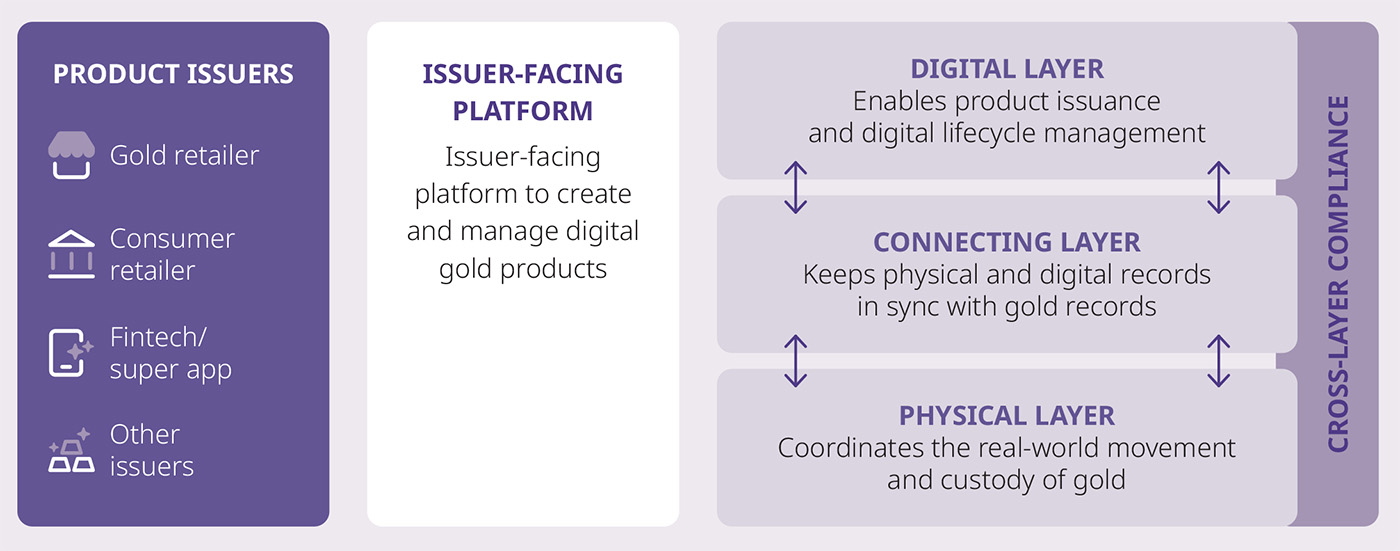 PRODUCT ISSUERS

Gold retailer

Consumer retailer

Fintech/ super app

Other issuers

ISSUER-FACING PLATFORM

Issuer-facing platform to create and manage digital gold products

DIGITAL LAYER
Enables product issuance and digital lifecycle management

CONNECTING LAYER
Keeps physical and digital records in sync with gold records

PHYSICAL LAYER
Coordinates the real-world movement and custody of gold

CROSS-LAYER COMPLIANCE